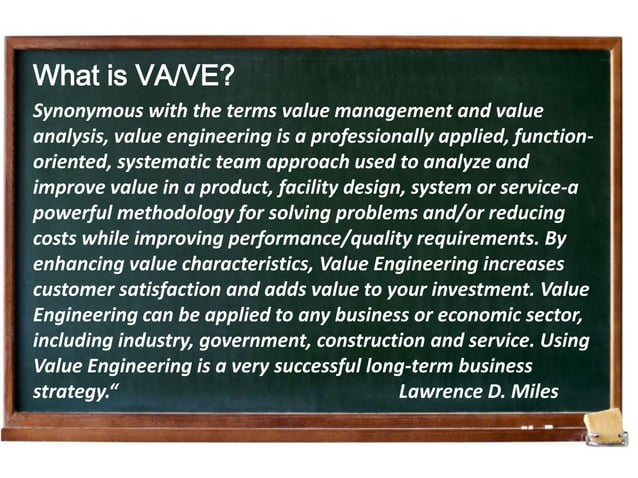 What is VA/VE?

Synonymous with the terms value management and value analysis, value engineering is a professionally applied, function-oriented, systematic team approach used to analyze and improve value in a product, facility design, system or service-a powerful methodology for solving problems and/or reducing costs while improving performance/quality requirements. By enhancing value characteristics, Value Engineering increases customer satisfaction and adds value to your investment. Value Engineering can be applied to any business or economic sector, including industry, government, construction and service. Using Value Engineering is a very successful long-term business strategy.“ Lawrence D. Miles